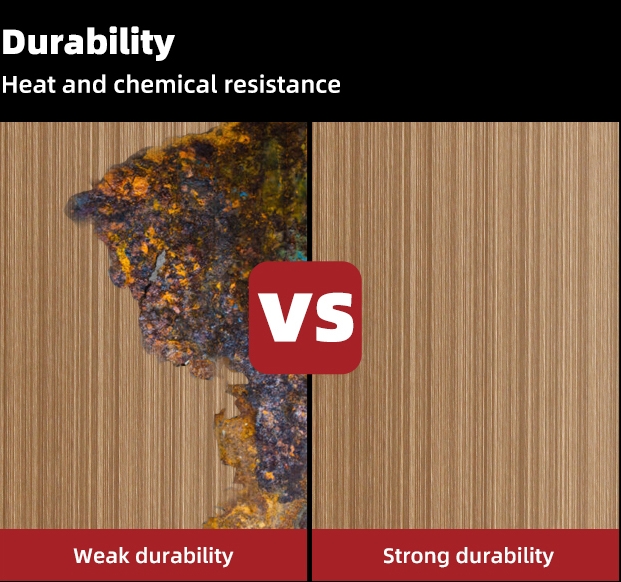 Durability
Heat and chemical resistance

VS

Weak durability

Strong durability